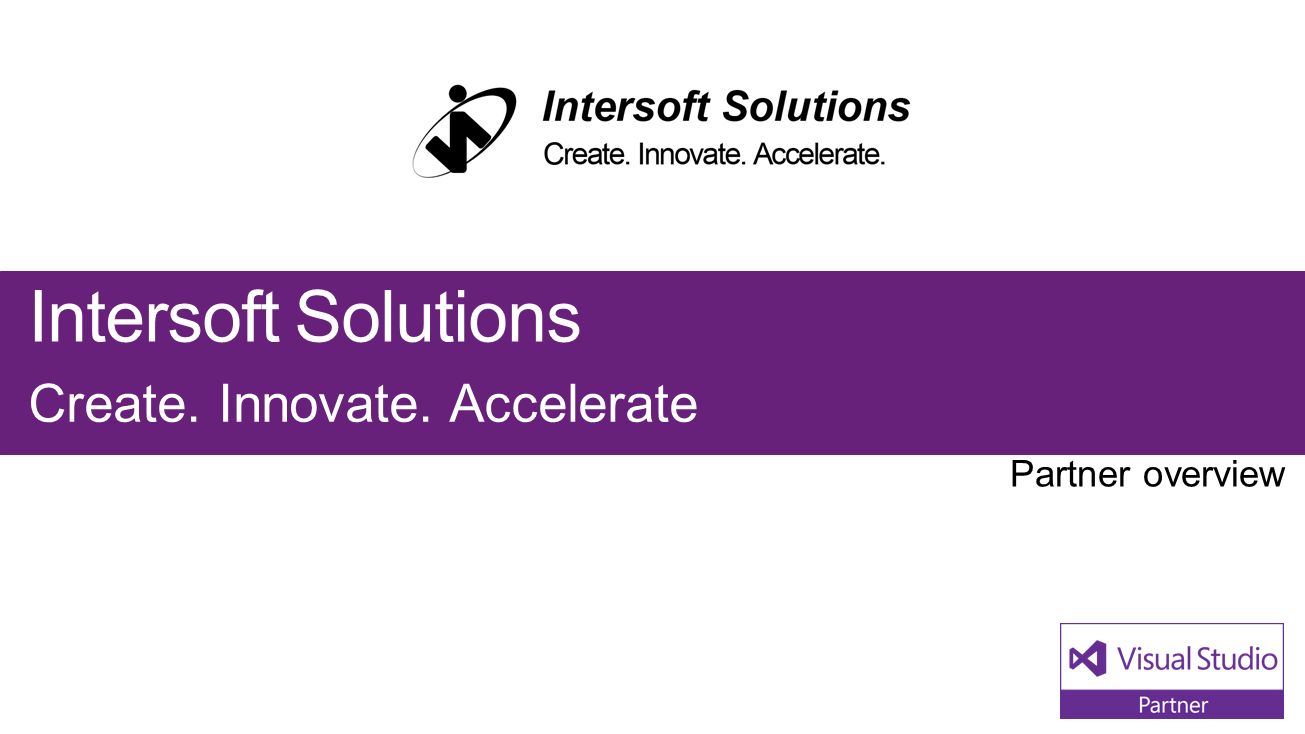 Intersoft Solutions
Create. Innovate. Accelerate.

Intersoft Solutions
Create. Innovate. Accelerate

Partner overview

Visual Studio
Partner